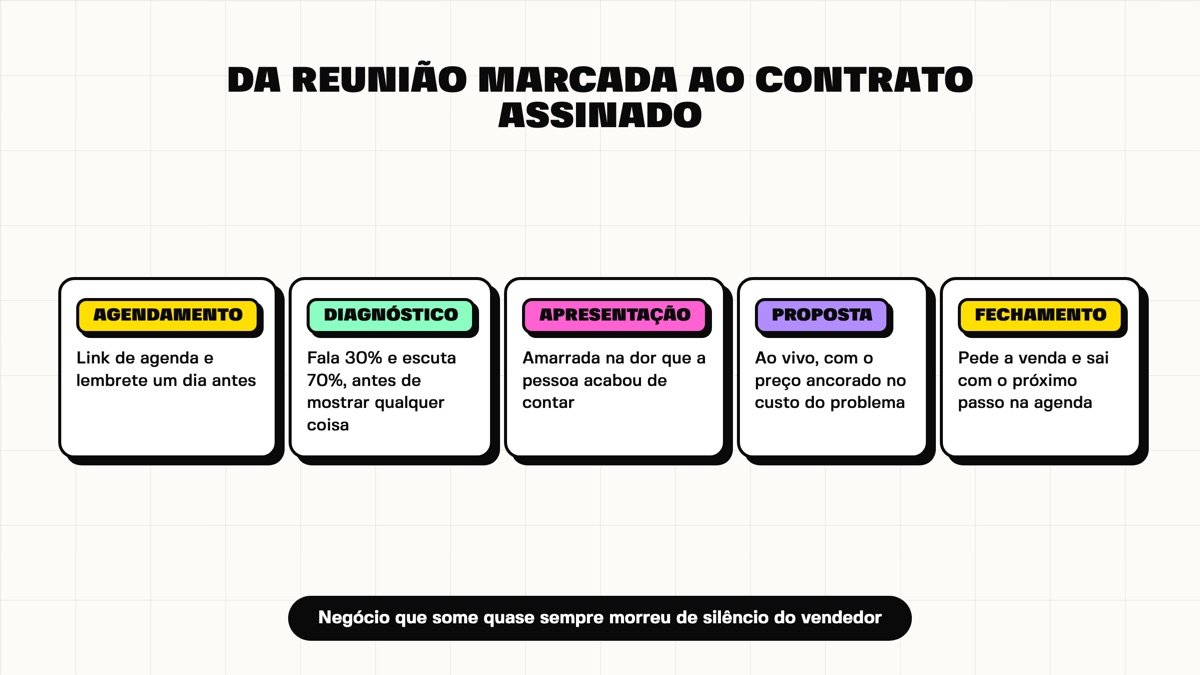 DA REUNIÃO MARCADA AO CONTRATO ASSINADO

AGENDAMENTO
Link de agenda e lembrete um dia antes

DIAGNÓSTICO
Fala 30% e escuta 70%, antes de mostrar qualquer coisa

APRESENTAÇÃO
Amarrada na dor que a pessoa acabou de contar

PROPOSTA
Ao vivo, com o preço ancorado no custo do problema

FECHAMENTO
Pede a venda e sai com o próximo passo na agenda

Negócio que some quase sempre morreu de silêncio do vendedor